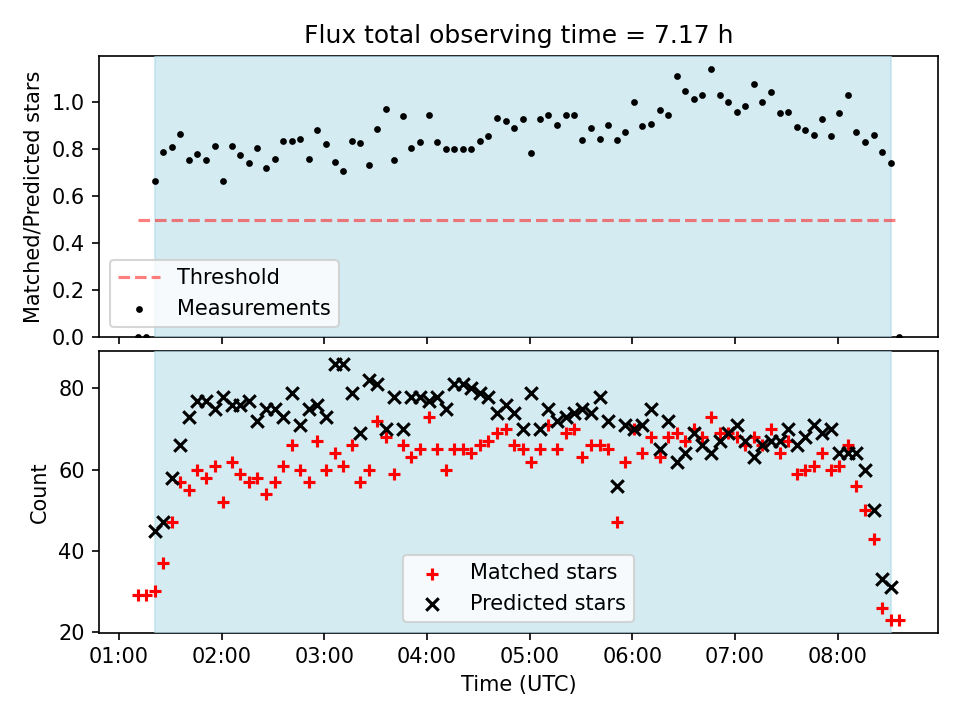 Flux total observing time = 7.17 h

Matched/Predicted stars

1.0
0.8
0.6
0.4
0.2
0.0

Threshold
Measurements

Count

80
60
40
20

Matched stars
Predicted stars

01:00 02:00 03:00 04:00 05:00 06:00 07:00 08:00

Time (UTC)